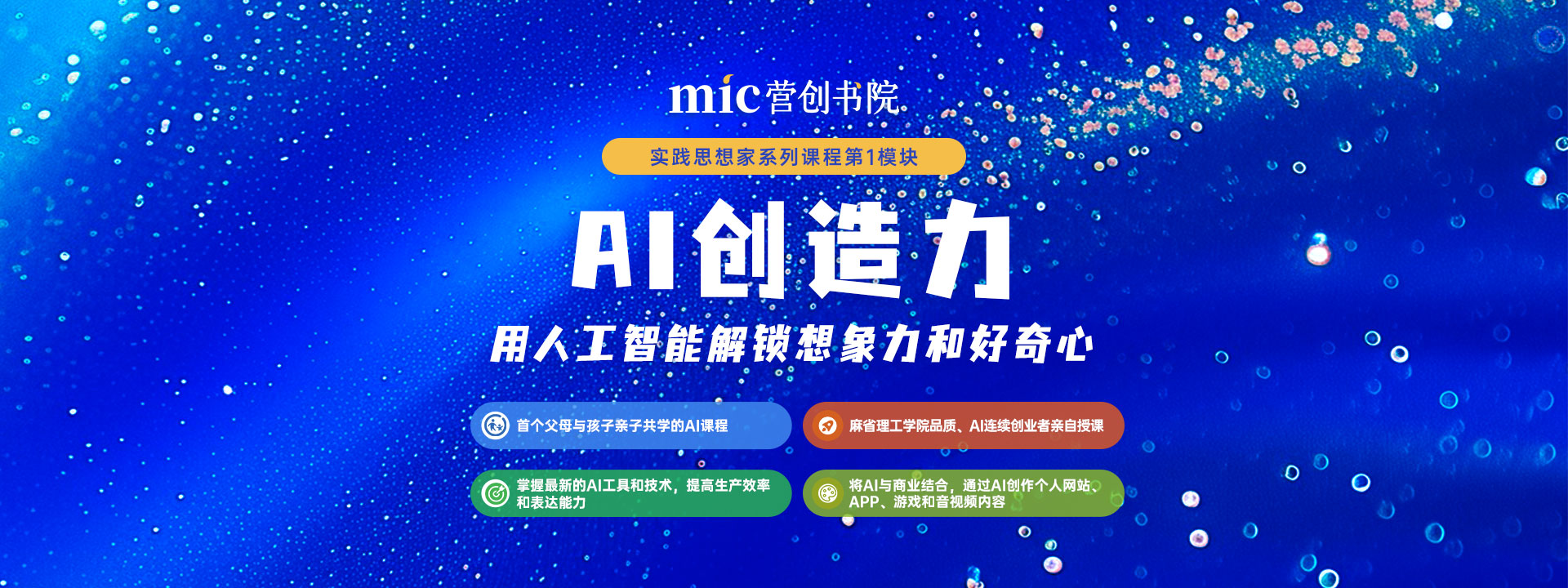 mic营创书院

实践思想家系列课程第1模块

AI创造力

用人工智能解锁想象力和好奇心

首个父母与孩子亲子共学的AI课程

麻省理工学院品质、AI连续创业者亲自授课

掌握最新的AI工具和技术，提高生产效率和表达能力

将AI与商业结合，通过AI创作个人网站、APP、游戏和音视频内容